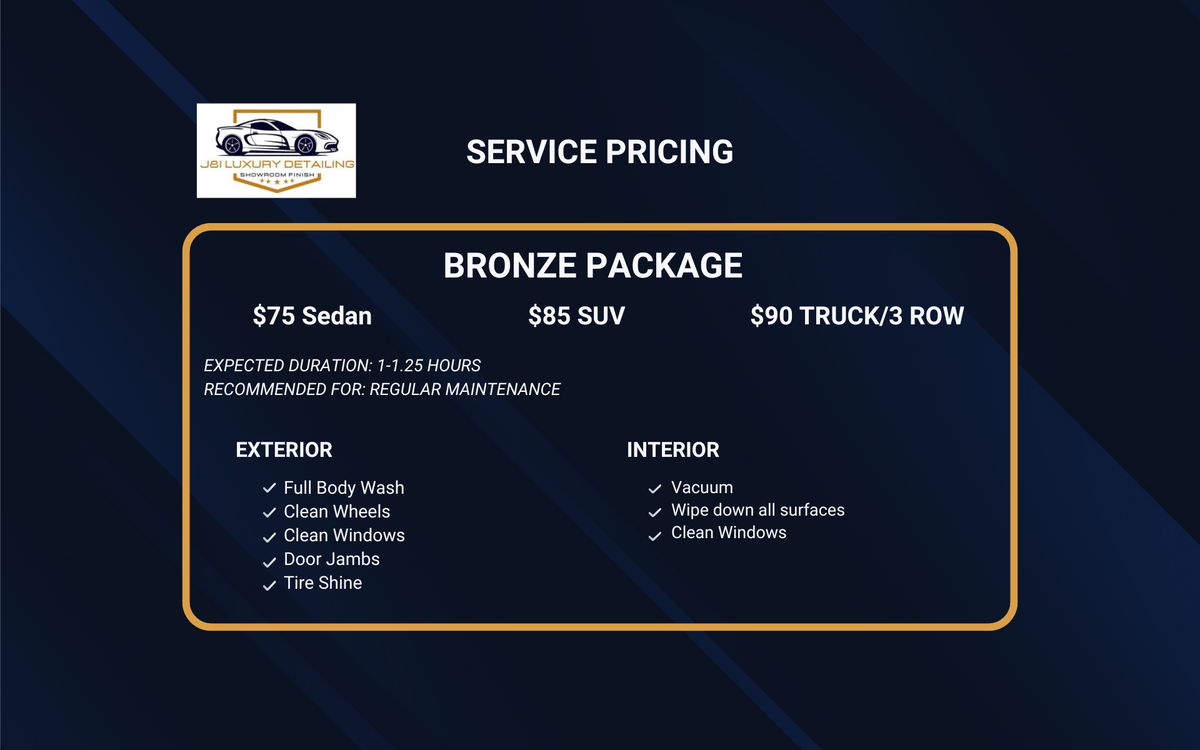 J&I LUXURY DETAILING
SHOWROOM FINISH

SERVICE PRICING

BRONZE PACKAGE

$75 Sedan

$85 SUV

$90 TRUCK/3 ROW

EXPECTED DURATION: 1-1.25 HOURS
RECOMMENDED FOR: REGULAR MAINTENANCE

EXTERIOR

Full Body Wash
Clean Wheels
Clean Windows
Door Jambs
Tire Shine

INTERIOR

Vacuum
Wipe down all surfaces
Clean Windows